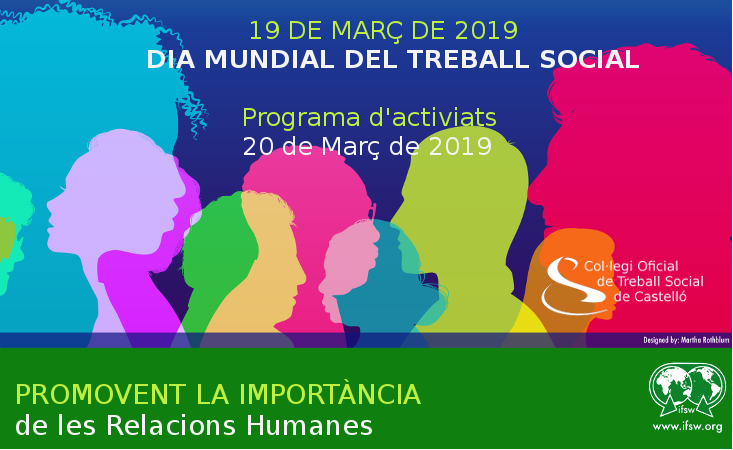 19 DE MARÇ DE 2019
DIA MUNDIAL DEL TREBALL SOCIAL

Programa d'activiats
20 de Març de 2019

Col·legi Oficial de Treball Social de Castelló

Designed by: Martha Rothblum

PROMOVENT LA IMPORTÀNCIA
de les Relacions Humanes

ifsw
www.ifsw.org